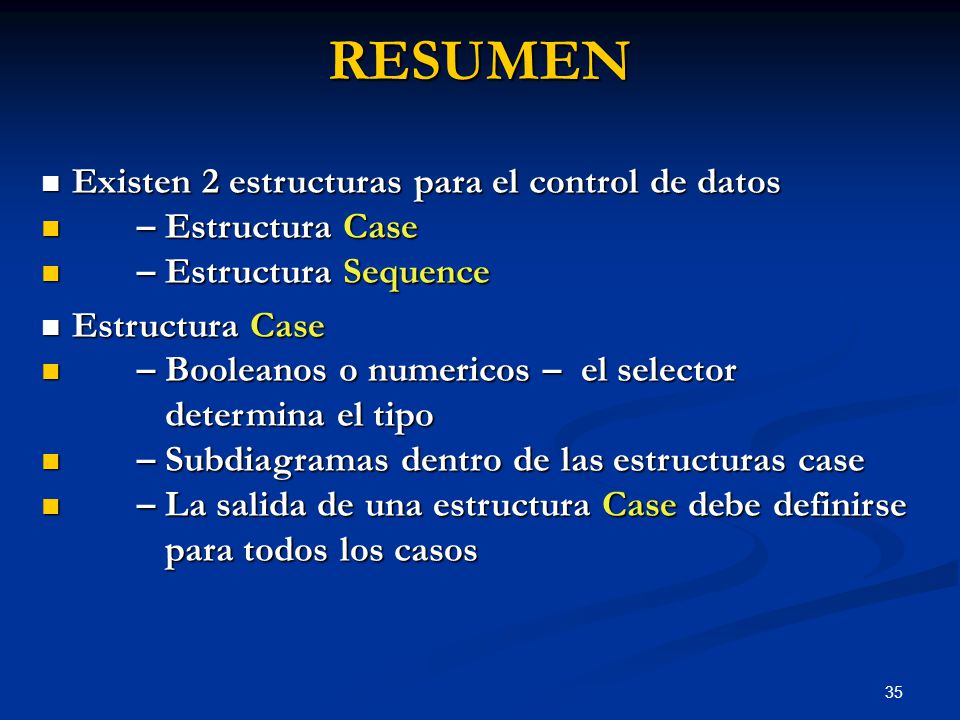 RESUMEN

■ Existen 2 estructuras para el control de datos
■ – Estructura Case
■ – Estructura Sequence

■ Estructura Case
■ – Booleanos o numericos – el selector determina el tipo
■ – Subdiagramas dentro de las estructuras case
■ – La salida de una estructura Case debe definirse para todos los casos

35